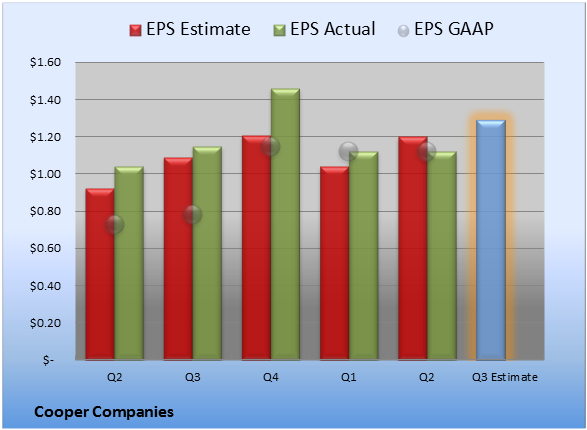 EPS Estimate EPS Actual EPS GAAP

$1.60
$1.40
$1.20
$1.00
$0.80
$0.60
$0.40
$0.20
$-

Q2 Q3 Q4 Q1 Q2 Q3 Estimate

Cooper Companies